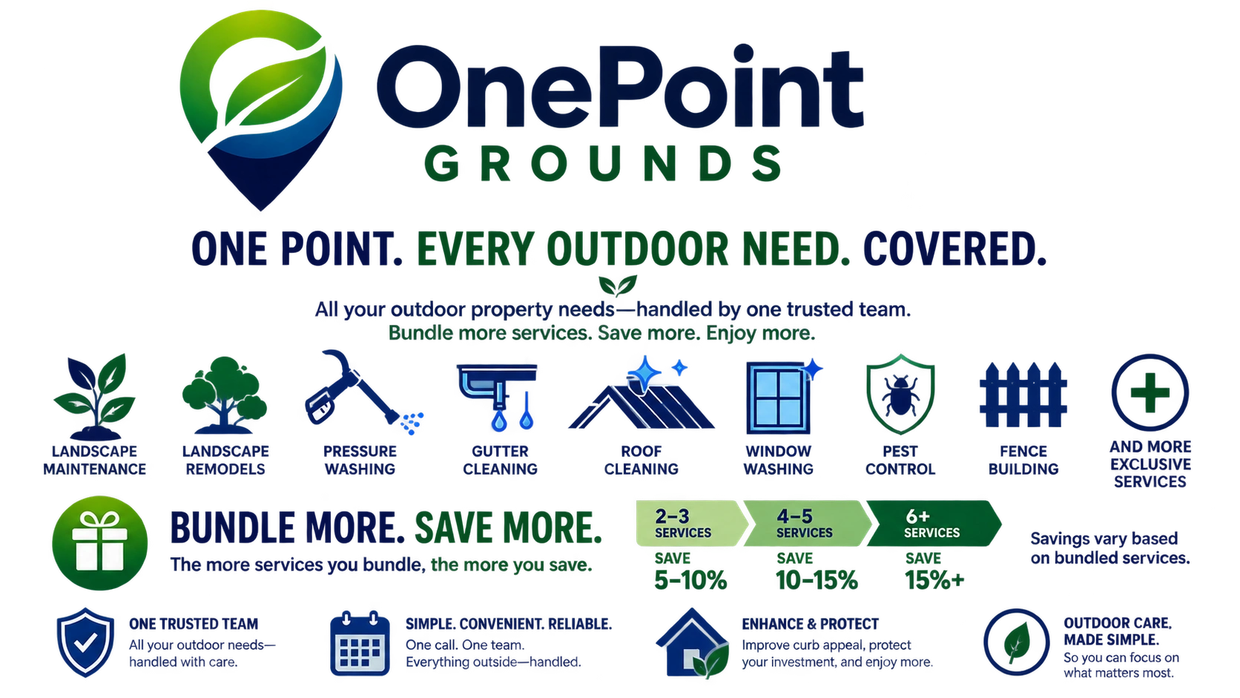 OnePoint
GROUNDS

ONE POINT. EVERY OUTDOOR NEED. COVERED.

All your outdoor property needs—handled by one trusted team.
Bundle more services. Save more. Enjoy more.

LANDSCAPE MAINTENANCE
LANDSCAPE REMODELS
PRESSURE WASHING
GUTTER CLEANING
ROOF CLEANING
WINDOW WASHING
PEST CONTROL
FENCE BUILDING
AND MORE EXCLUSIVE SERVICES

BUNDLE MORE. SAVE MORE.
The more services you bundle, the more you save.

2–3 SERVICES
SAVE 5–10%

4–5 SERVICES
SAVE 10–15%

6+ SERVICES
SAVE 15%+

Savings vary based on bundled services.

ONE TRUSTED TEAM
All your outdoor needs—handled with care.

SIMPLE. CONVENIENT. RELIABLE.
One call. One team. Everything outside—handled.

ENHANCE & PROTECT
Improve curb appeal, protect your investment, and enjoy more.

OUTDOOR CARE, MADE SIMPLE.
So you can focus on what matters most.